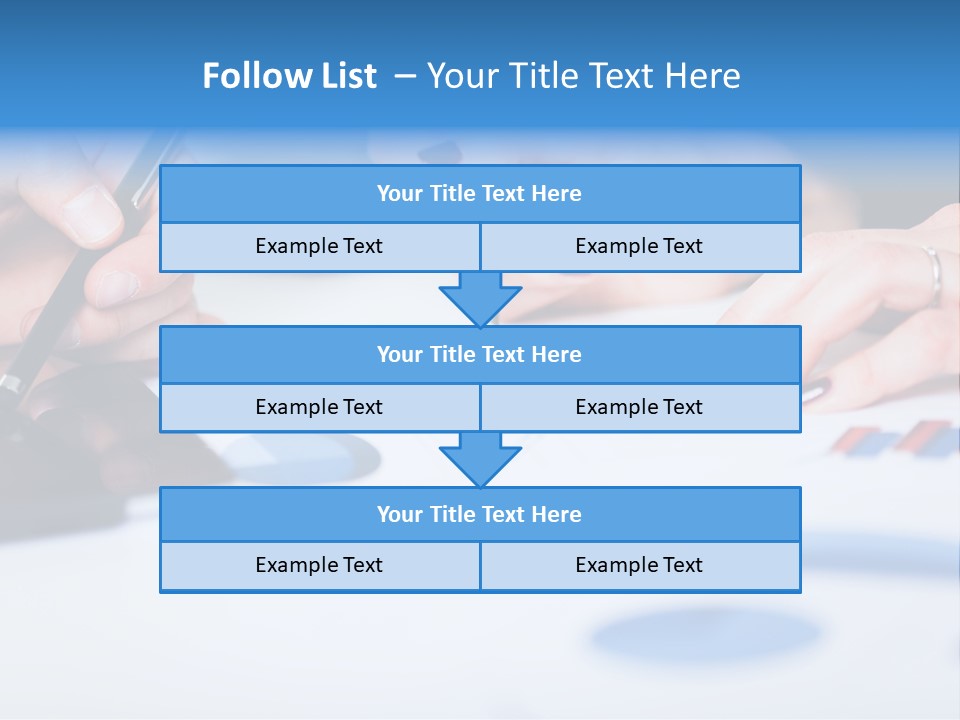 Follow List – Your Title Text Here

Your Title Text Here

Example Text

Example Text

Your Title Text Here

Example Text

Example Text

Your Title Text Here

Example Text

Example Text